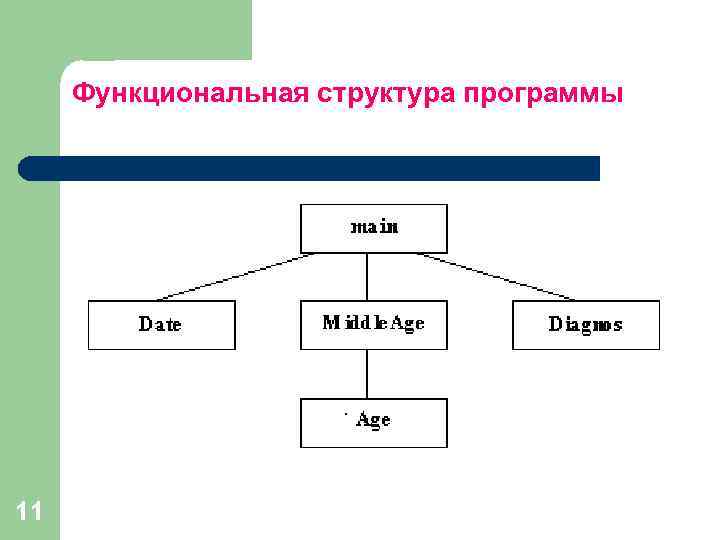 Функциональная структура программы

main

Date

MiddleAge

Diagnos

Age

11